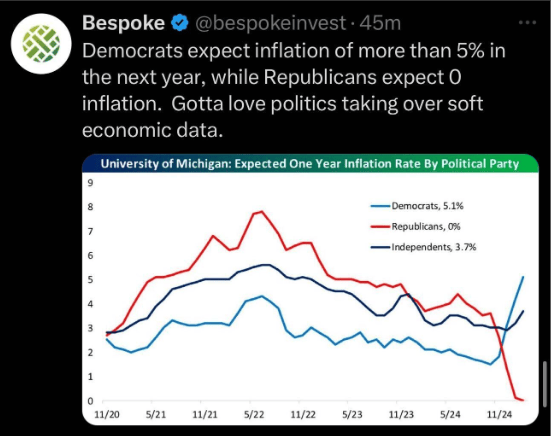 Bespoke @bespokeinvest · 45m

Democrats expect inflation of more than 5% in the next year, while Republicans expect 0 inflation. Gotta love politics taking over soft economic data.

University of Michigan: Expected One Year Inflation Rate By Political Party

9
8
7
6
5
4
3
2
1
0

Democrats, 5.1%
Republicans, 0%
Independents, 3.7%

11/20 5/21 11/21 5/22 11/22 5/23 11/23 5/24 11/24